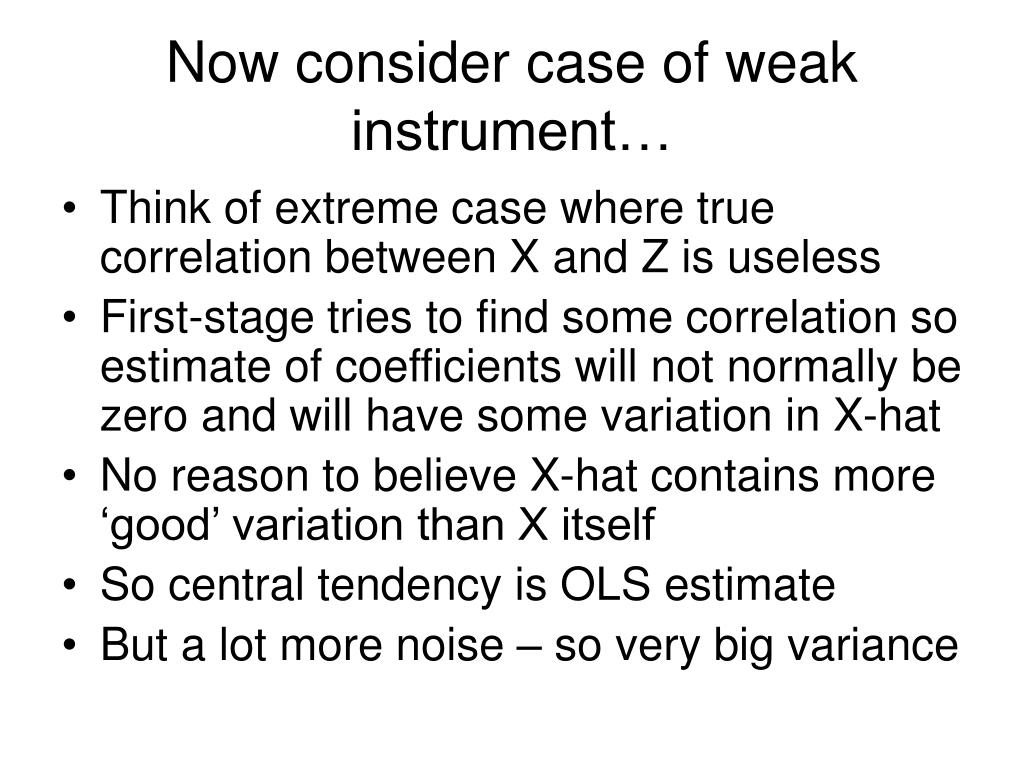 Now consider case of weak instrument…

• Think of extreme case where true correlation between X and Z is useless
• First-stage tries to find some correlation so estimate of coefficients will not normally be zero and will have some variation in X-hat
• No reason to believe X-hat contains more ‘good’ variation than X itself
• So central tendency is OLS estimate
• But a lot more noise – so very big variance